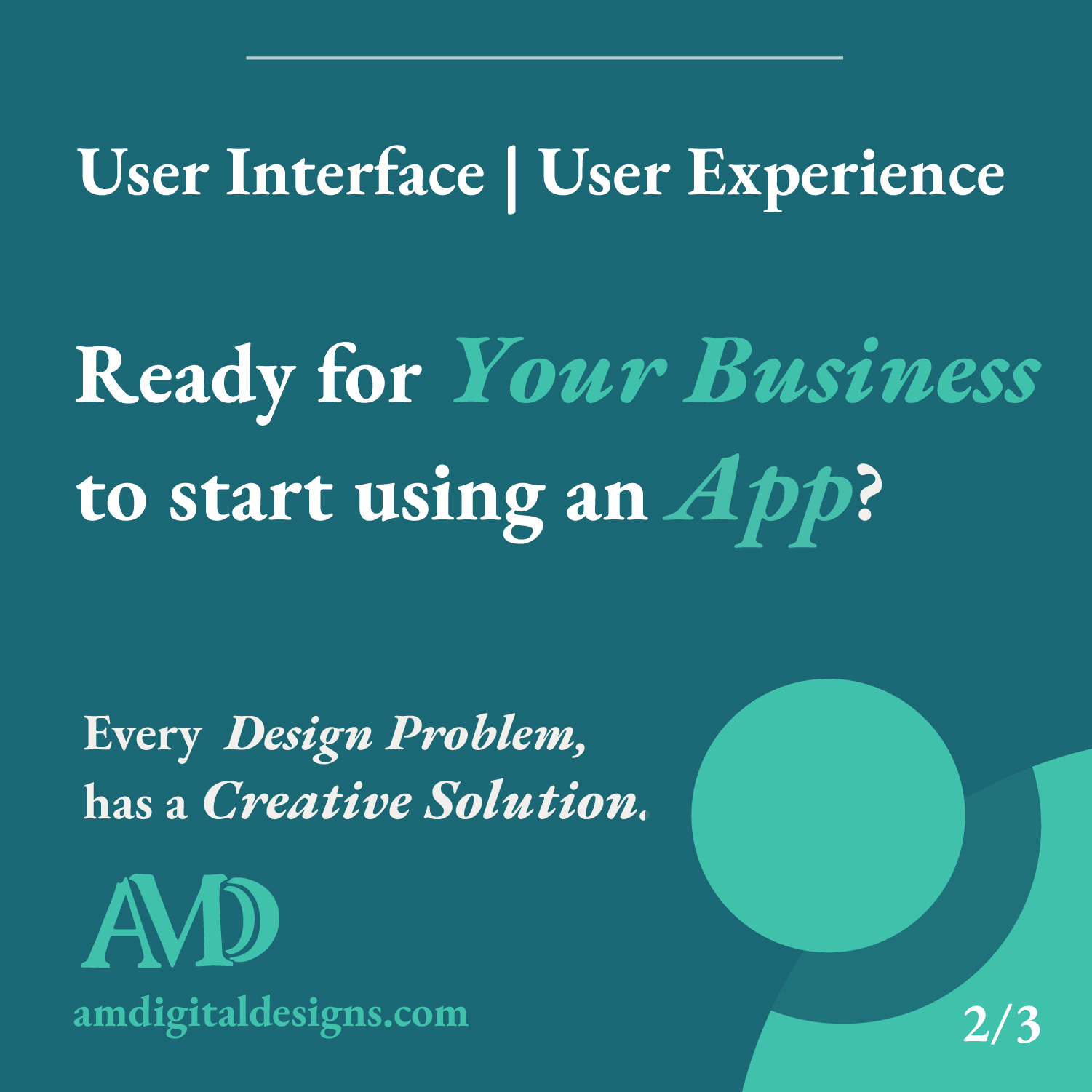 User Interface | User Experience

Ready for Your Business to start using an App?

Every Design Problem, has a Creative Solution.

AMD

amdigitaldesigns.com

2/3